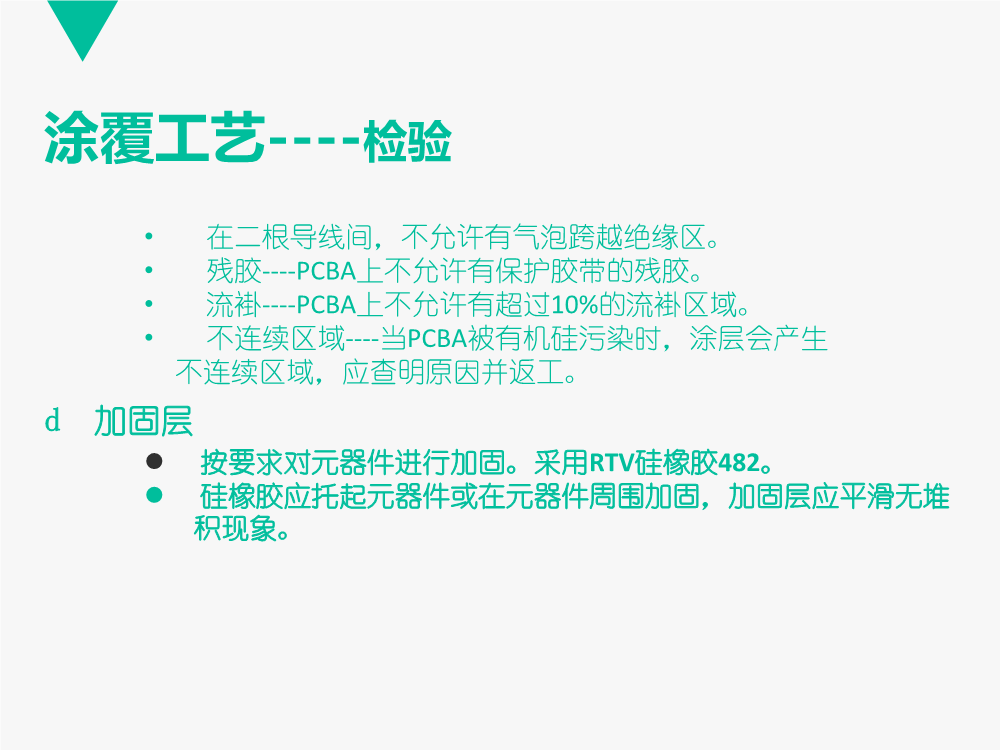 涂覆工艺----检验

• 在二根导线间，不允许有气泡跨越绝缘区。
• 残胶----PCBA上不允许有保护胶带的残胶。
• 流褂----PCBA上不允许有超过10%的流褂区域。
• 不连续区域----当PCBA被有机硅污染时，涂层会产生不连续区域，应查明原因并返工。

d 加固层

● 按要求对元器件进行加固。采用RTV硅橡胶482。
● 硅橡胶应托起元器件或在元器件周围加固，加固层应平滑无堆积现象。